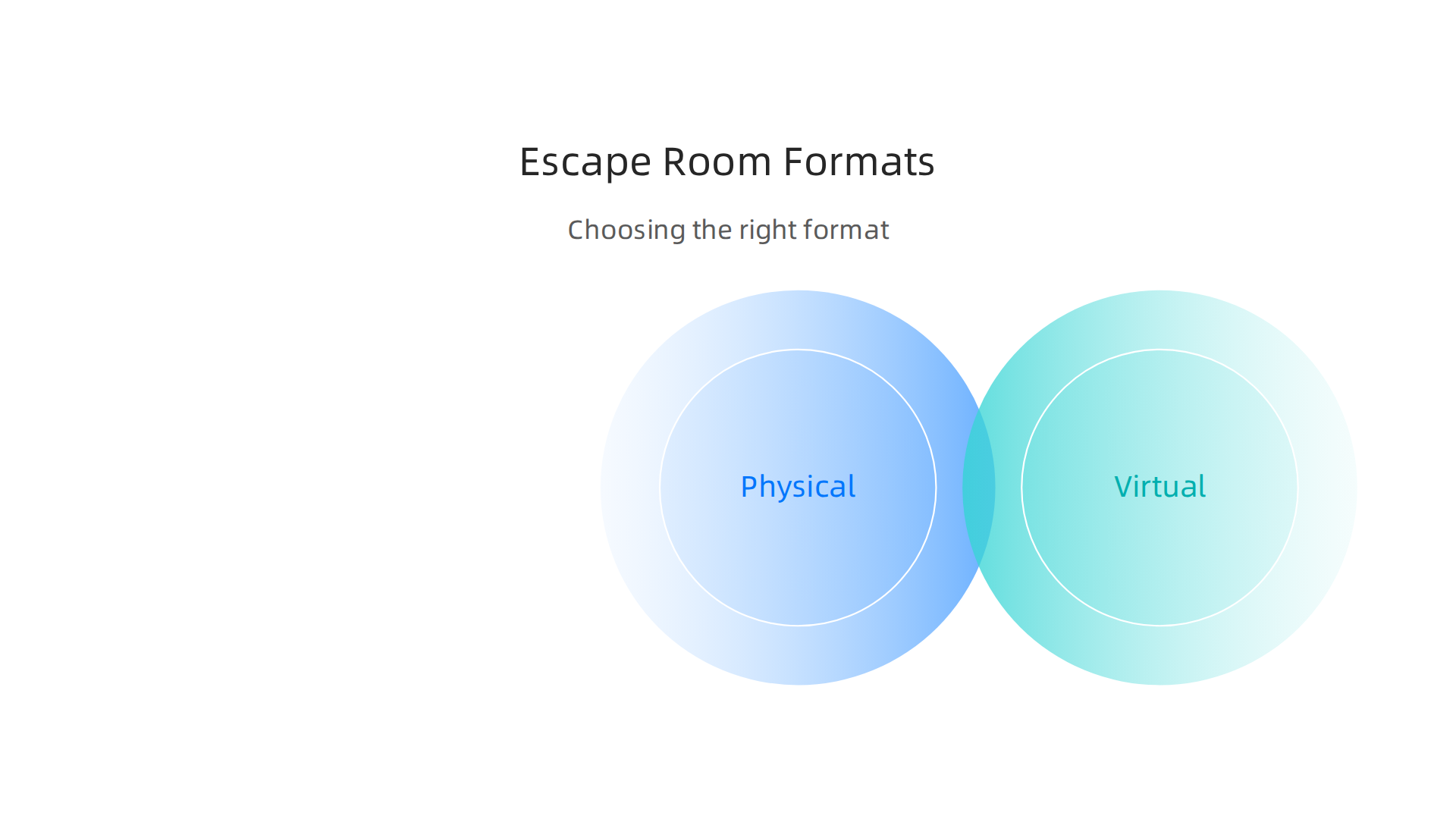 Escape Room Formats

Choosing the right format

Physical

Virtual